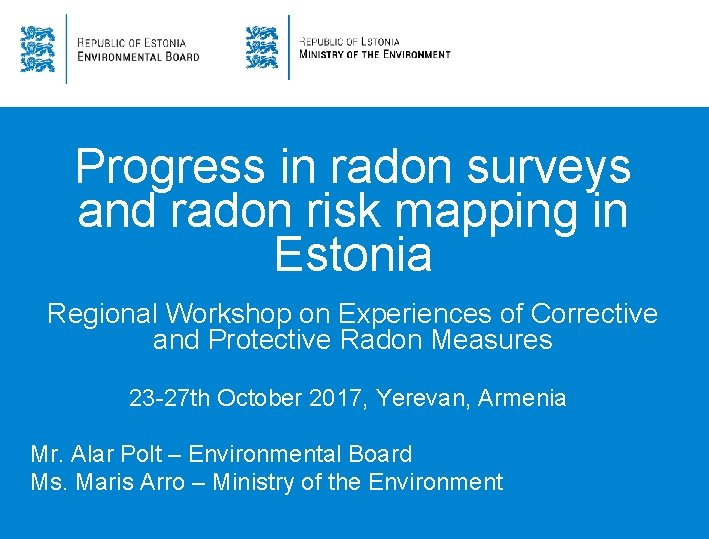 REPUBLIC OF ESTONIA
ENVIRONMENTAL BOARD

REPUBLIC OF ESTONIA
MINISTRY OF THE ENVIRONMENT

Progress in radon surveys and radon risk mapping in Estonia

Regional Workshop on Experiences of Corrective and Protective Radon Measures

23-27th October 2017, Yerevan, Armenia

Mr. Alar Polt – Environmental Board
Ms. Maris Arro – Ministry of the Environment